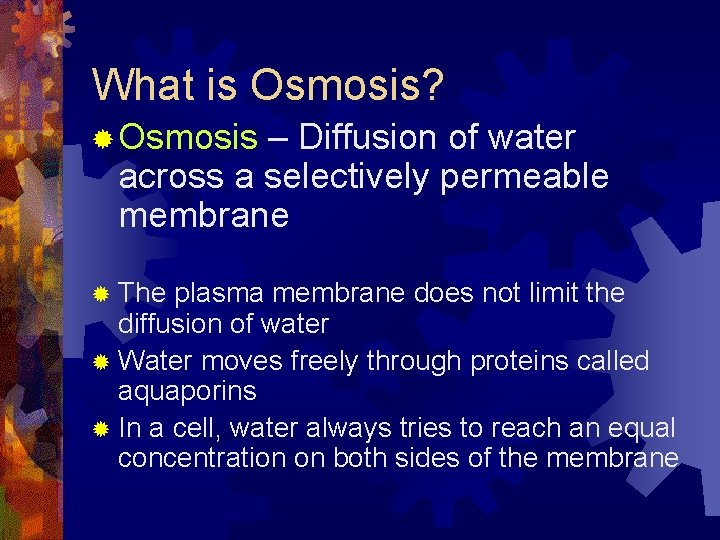 What is Osmosis?

Osmosis – Diffusion of water across a selectively permeable membrane

The plasma membrane does not limit the diffusion of water

Water moves freely through proteins called aquaporins

In a cell, water always tries to reach an equal concentration on both sides of the membrane